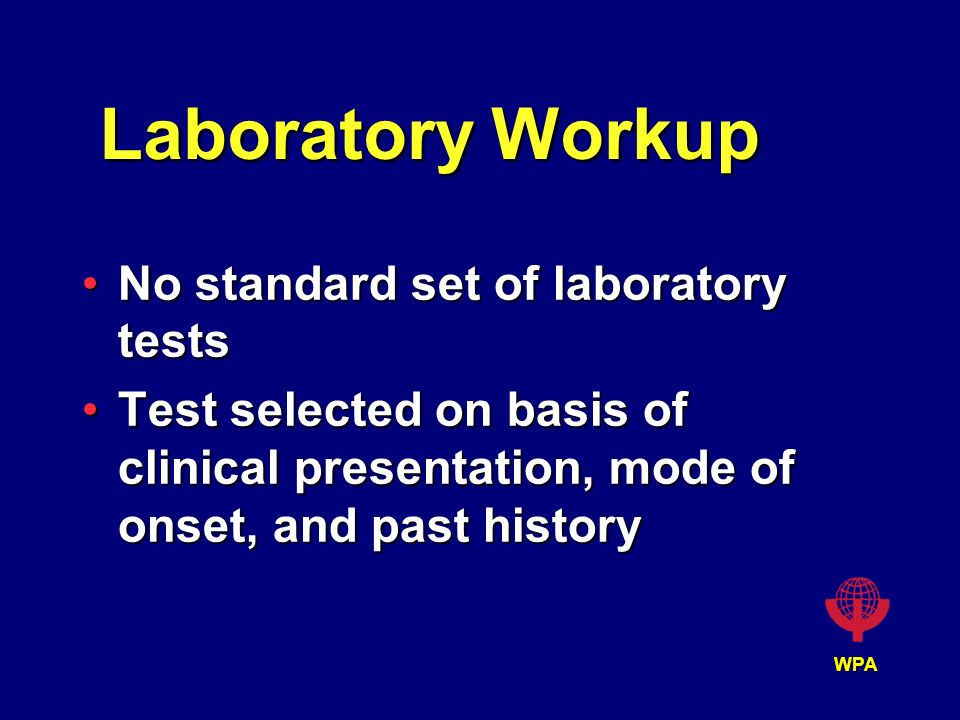 Laboratory Workup

• No standard set of laboratory tests
• Test selected on basis of clinical presentation, mode of onset, and past history

WPA